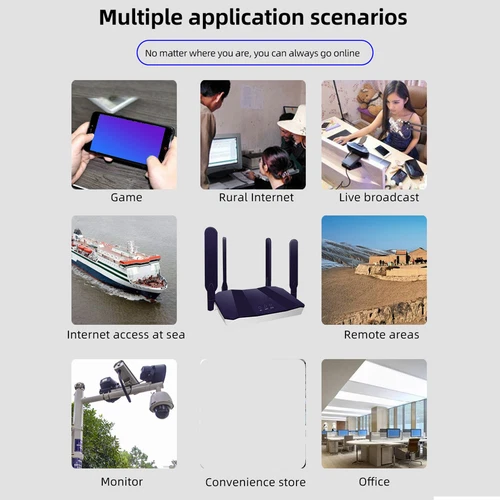 Multiple application scenarios

No matter where you are, you can always go online

Game

Rural Internet

Live broadcast

Internet access at sea

Remote areas

Monitor

Convenience store

Office